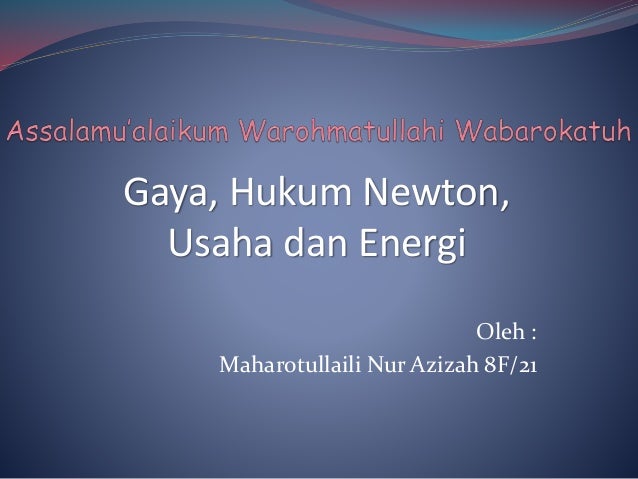 Assalamu'alaikum Warohmatullahi Wabarokatuh

Gaya, Hukum Newton, Usaha dan Energi

Oleh :
Maharotullaili Nur Azizah 8F/21